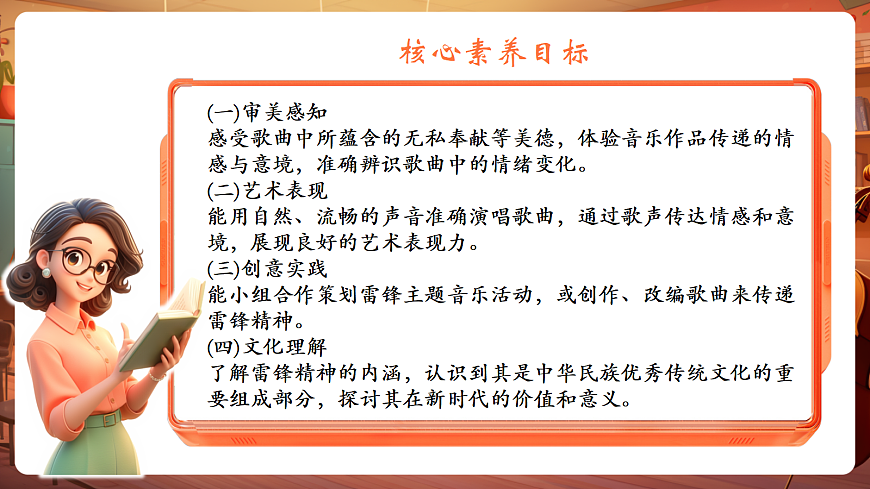 核心素养目标

(一)审美感知
感受歌曲中所蕴含的无私奉献等美德，体验音乐作品传递的情感与意境，准确辨识歌曲中的情绪变化。
(二)艺术表现
能用自然、流畅的声音准确演唱歌曲，通过歌声传达情感和意境，展现良好的艺术表现力。
(三)创意实践
能小组合作策划雷锋主题音乐活动，或创作、改编歌曲来传递雷锋精神。
(四)文化理解
了解雷锋精神的内涵，认识到其是中华民族优秀传统文化的重要组成部分，探讨其在新时代的价值和意义。